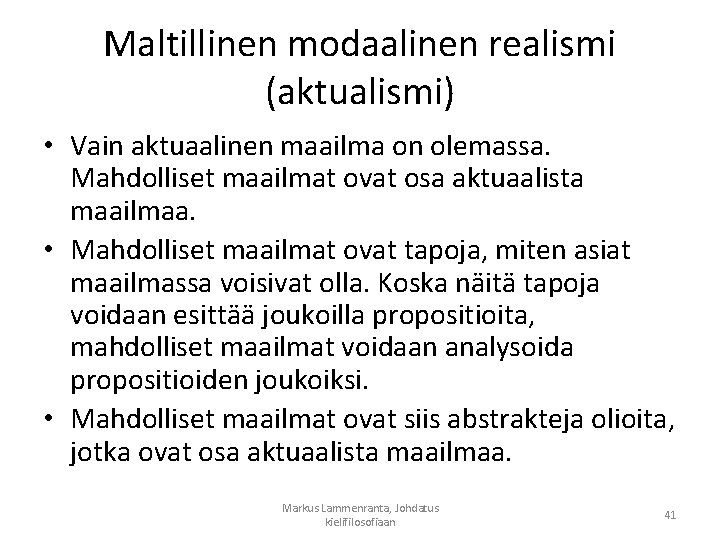 Maltillinen modaalinen realismi (aktualismi)

• Vain aktuaalinen maailma on olemassa. Mahdolliset maailmat ovat osa aktuaalista maailmaa.
• Mahdolliset maailmat ovat tapoja, miten asiat maailmassa voisivat olla. Koska näitä tapoja voidaan esittää joukoilla propositioita, mahdolliset maailmat voidaan analysoida propositioiden joukoiksi.
• Mahdolliset maailmat ovat siis abstrakteja olioita, jotka ovat osa aktuaalista maailmaa.

Markus Lammenranta, Johdatus kielifilosofiaan

41